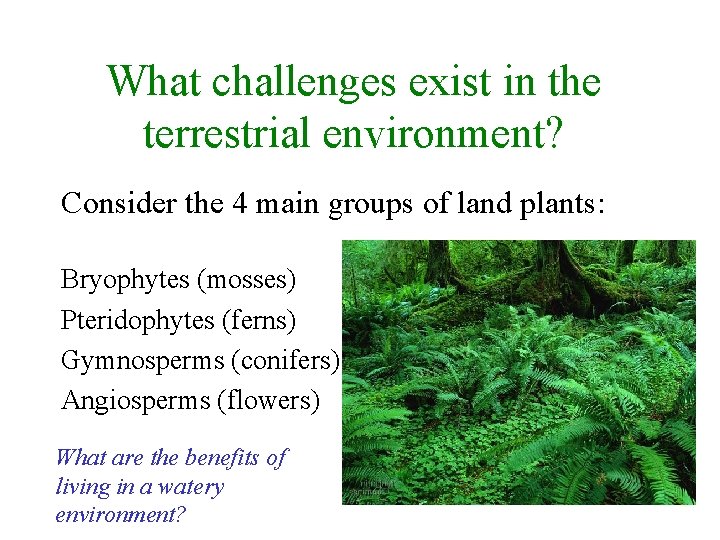 What challenges exist in the terrestrial environment?

Consider the 4 main groups of land plants:

Bryophytes (mosses)
Pteridophytes (ferns)
Gymnosperms (conifers)
Angiosperms (flowers)

What are the benefits of living in a watery environment?